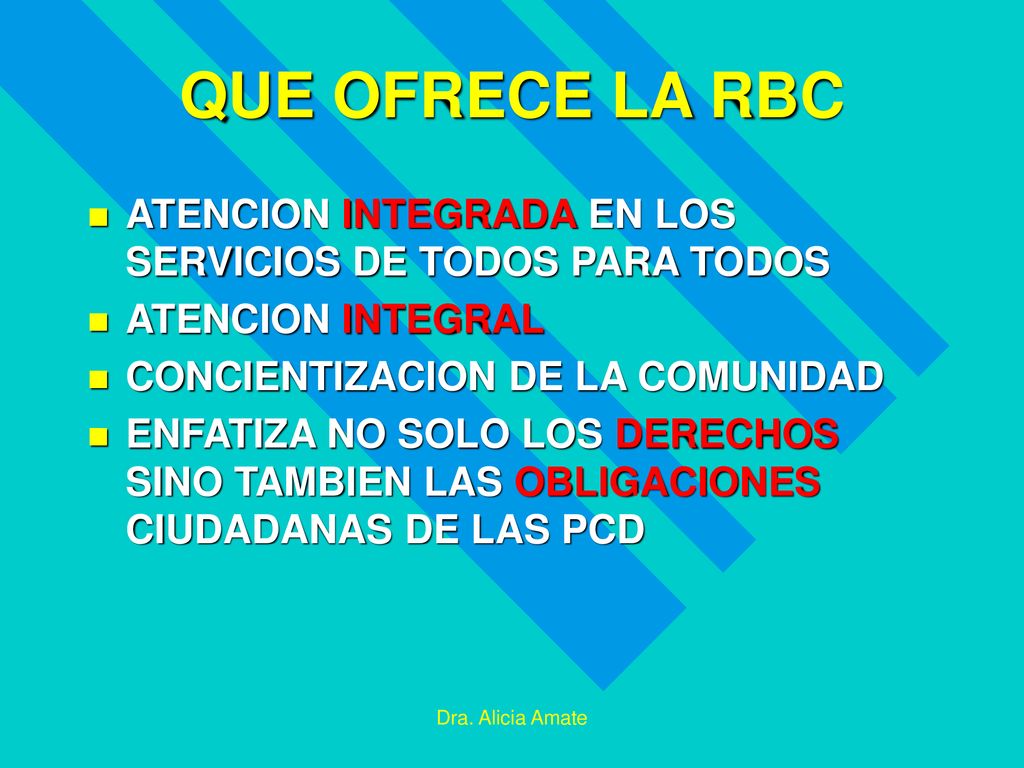 QUE OFRECE LA RBC

- ATENCION INTEGRADA EN LOS SERVICIOS DE TODOS PARA TODOS
- ATENCION INTEGRAL
- CONCIENTIZACION DE LA COMUNIDAD
- ENFATIZA NO SOLO LOS DERECHOS SINO TAMBIEN LAS OBLIGACIONES CIUDADANAS DE LAS PCD

Dra. Alicia Amate